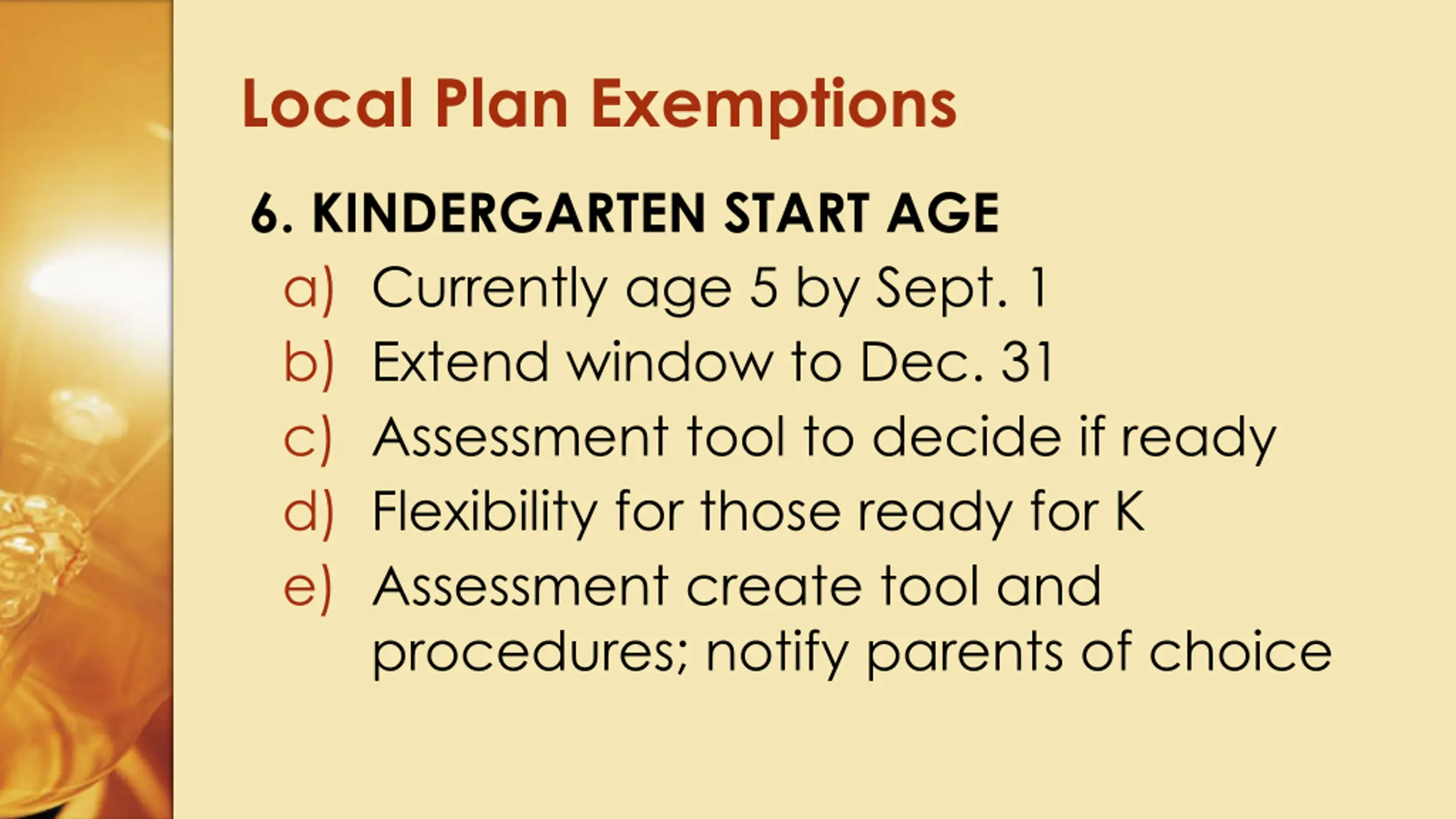 Local Plan Exemptions

6. KINDERGARTEN START AGE

a) Currently age 5 by Sept. 1
b) Extend window to Dec. 31
c) Assessment tool to decide if ready
d) Flexibility for those ready for K
e) Assessment create tool and procedures; notify parents of choice